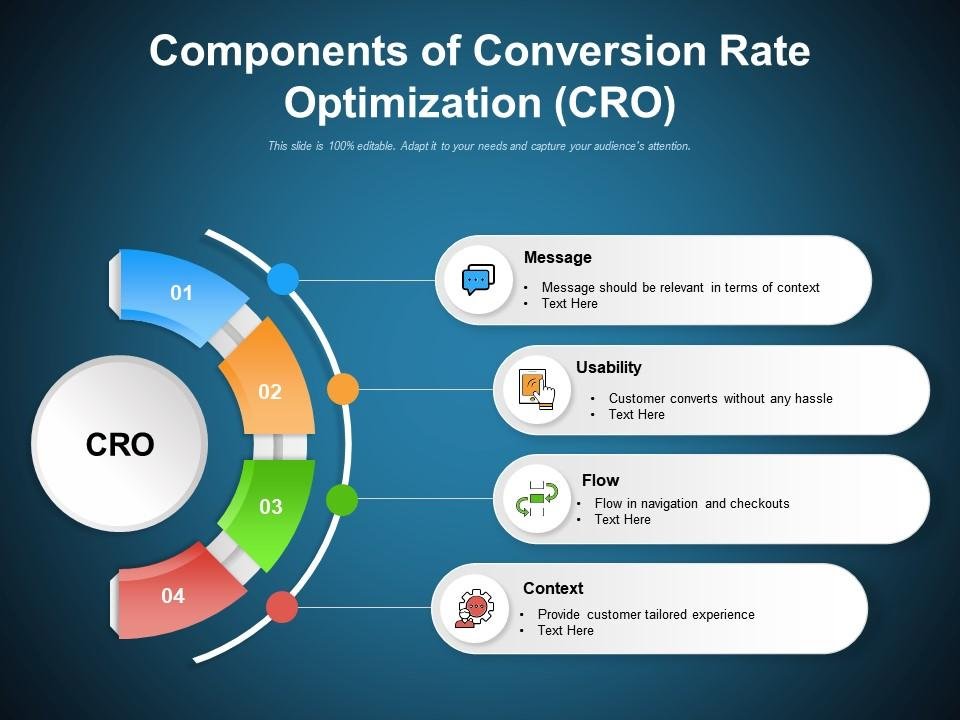 Components of Conversion Rate Optimization (CRO)

This slide is 100% editable. Adapt it to your needs and capture your audience's attention.

CRO

01

02

03

04

Message
• Message should be relevant in terms of context
• Text Here

Usability
• Customer converts without any hassle
• Text Here

Flow
• Flow in navigation and checkouts
• Text Here

Context
• Provide customer tailored experience
• Text Here